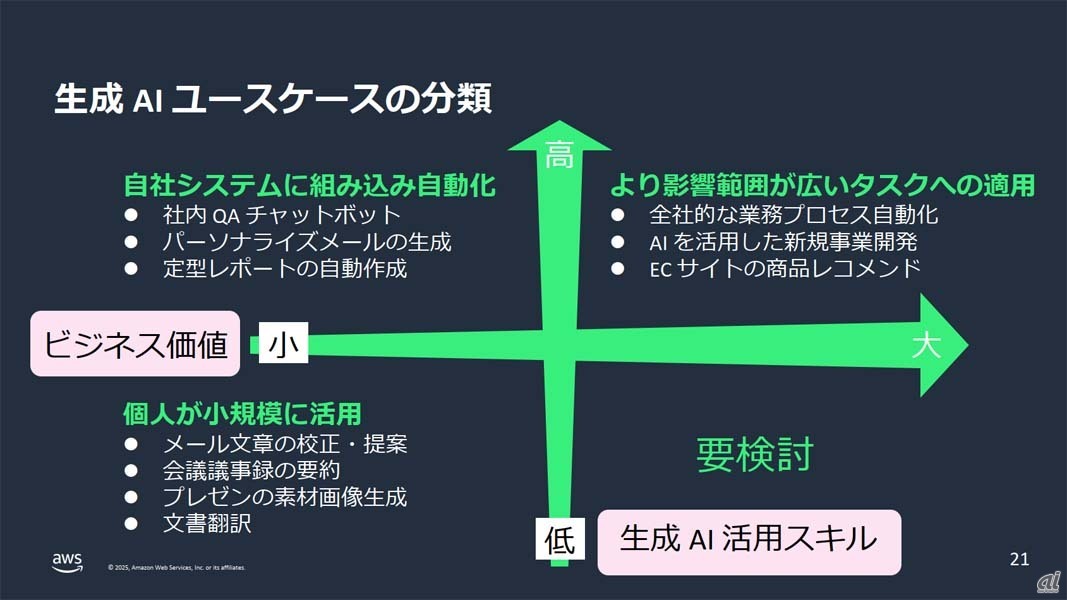 生成 AI ユースケースの分類

高

自社システムに組み込み自動化
● 社内 QA チャットボット
● パーソナライズメールの生成
● 定型レポートの自動作成

より影響範囲が広いタスクへの適用
● 全社的な業務プロセス自動化
● AI を活用した新規事業開発
● EC サイトの商品レコメンド

ビジネス価値 小

大

個人が小規模に活用
● メール文章の校正・提案
● 会議議事録の要約
● プレゼンの素材画像生成
● 文書翻訳

要検討

低 生成 AI 活用スキル

aws © 2025, Amazon Web Services, Inc. or its affiliates.

21